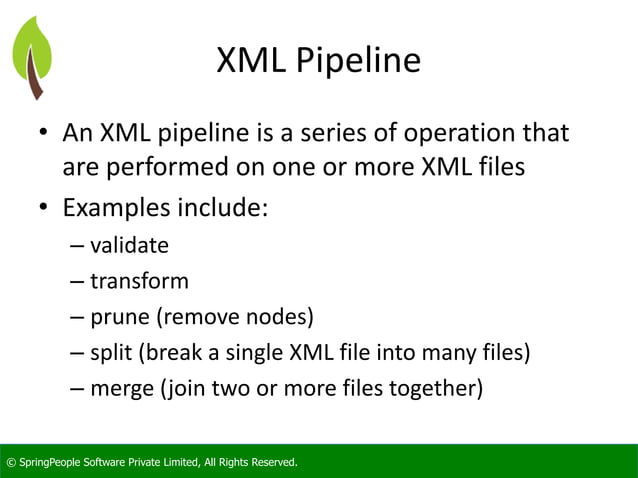 XML Pipeline

• An XML pipeline is a series of operation that are performed on one or more XML files
• Examples include:
– validate
– transform
– prune (remove nodes)
– split (break a single XML file into many files)
– merge (join two or more files together)

© SpringPeople Software Private Limited, All Rights Reserved.